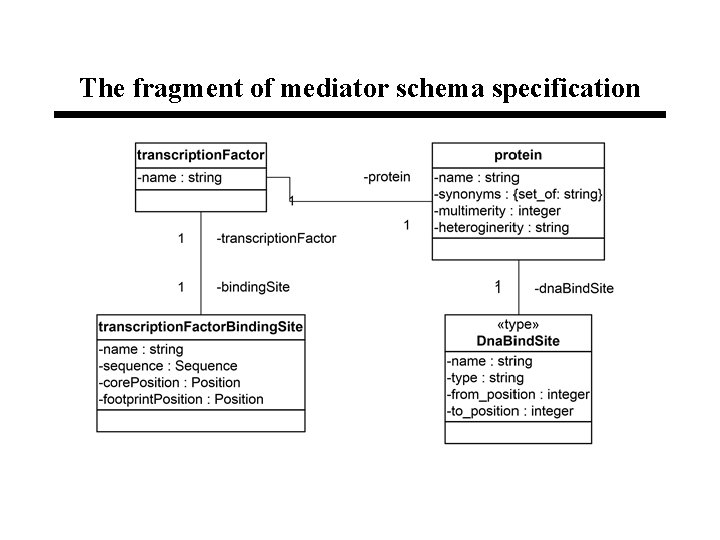 The fragment of mediator schema specification

transcriptionFactor
-name : string

-protein

1

1

protein
-name : string
-synonyms : {set_of: string}
-multimerity : integer
-heteroginerity : string

1 -transcriptionFactor

1 -bindingSite

1 -dnaBindSite

transcriptionFactorBindingSite
-name : string
-sequence : Sequence
-corePosition : Position
-footprintPosition : Position

«type»
DnaBindSite
-name : string
-type : string
-from_position : integer
-to_position : integer